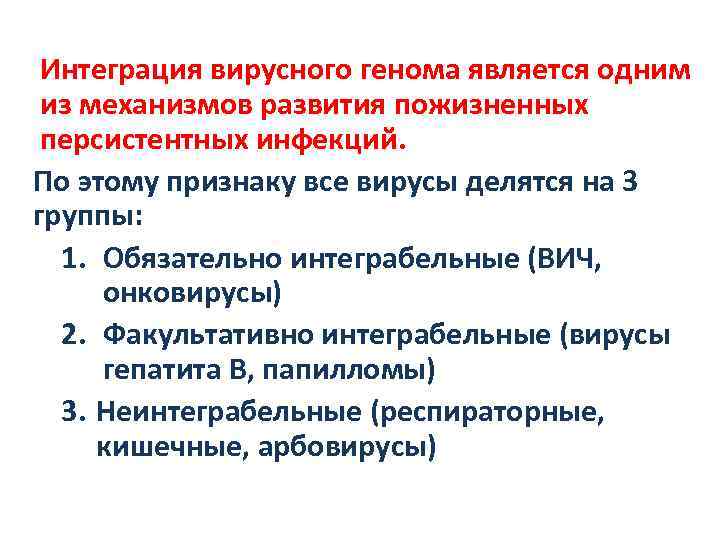 Интеграция вирусного генома является одним из механизмов развития пожизненных персистентных инфекций.

По этому признаку все вирусы делятся на 3 группы:

1. Обязательно интеграбельные (ВИЧ, онковирусы)
2. Факультативно интеграбельные (вирусы гепатита В, папилломы)
3. Неинтеграбельные (респираторные, кишечные, арбовирусы)